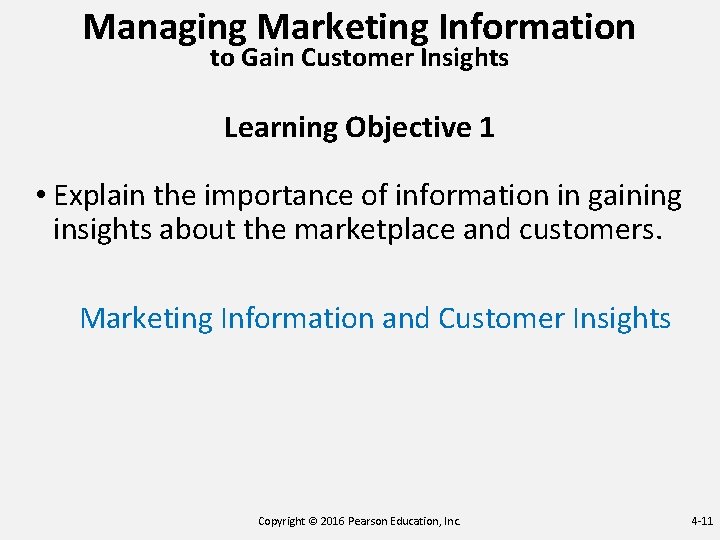 Managing Marketing Information
to Gain Customer Insights

Learning Objective 1

• Explain the importance of information in gaining insights about the marketplace and customers.

Marketing Information and Customer Insights

Copyright © 2016 Pearson Education, Inc.

4-11